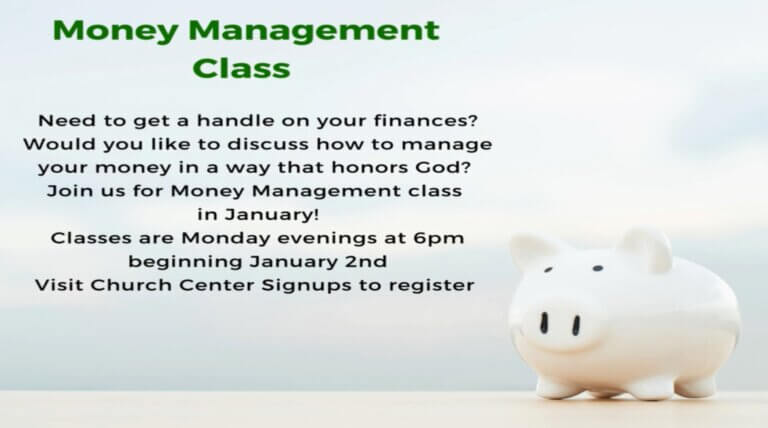 Money Management Class

Need to get a handle on your finances? Would you like to discuss how to manage your money in a way that honors God? Join us for Money Management class in January!
Classes are Monday evenings at 6pm beginning January 2nd
Visit Church Center Signups to register